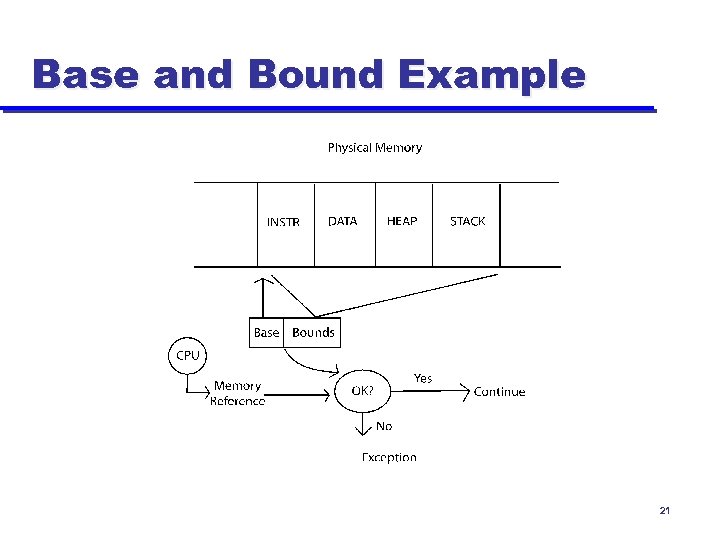 Base and Bound Example

Physical Memory

INSTR DATA HEAP STACK

Base Bounds

CPU

Memory Reference

OK?

Yes

Continue

No

Exception

21